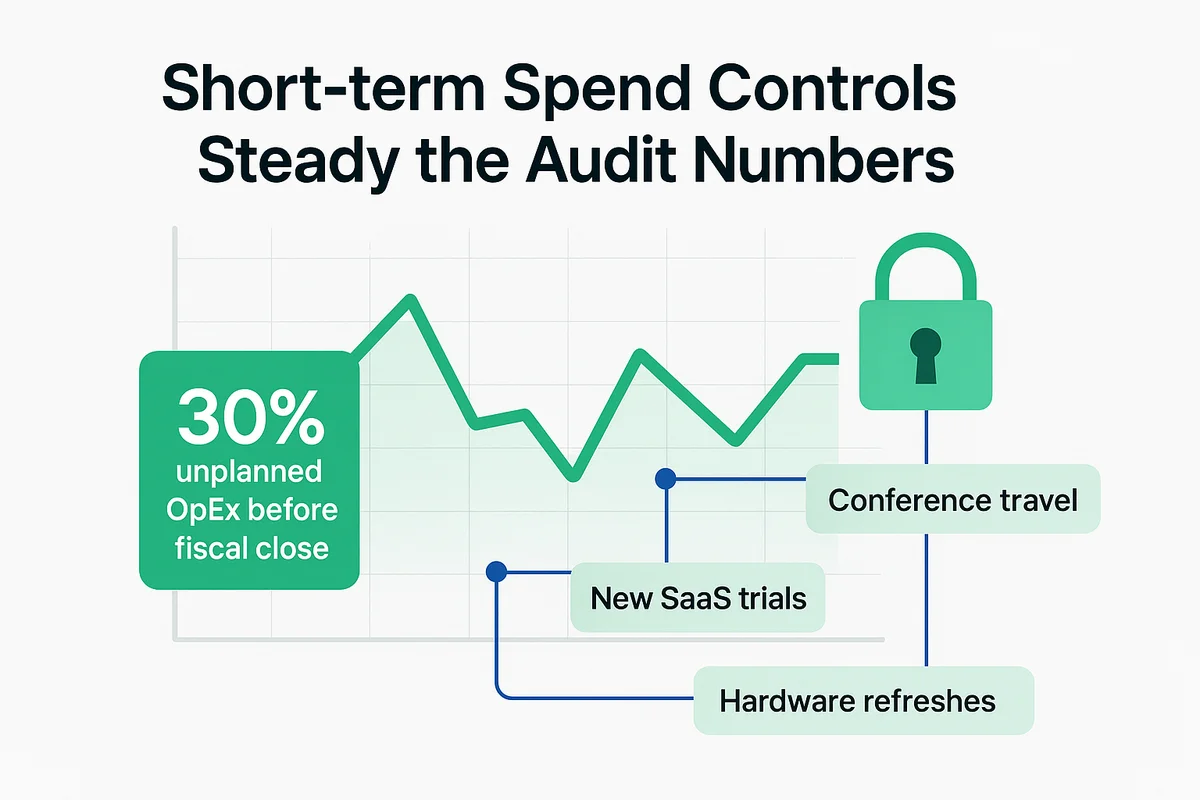 Short-term Spend Controls Steady the Audit Numbers

30%
unplanned OpEx before fiscal close

Conference travel

New SaaS trials

Hardware refreshes